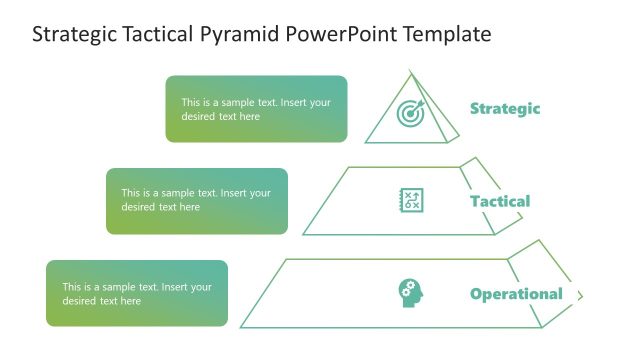 Strategic Tactical Pyramid PowerPoint Template

This is a sample text. Insert your desired text here

Strategic

This is a sample text. Insert your desired text here

Tactical

This is a sample text. Insert your desired text here

Operational